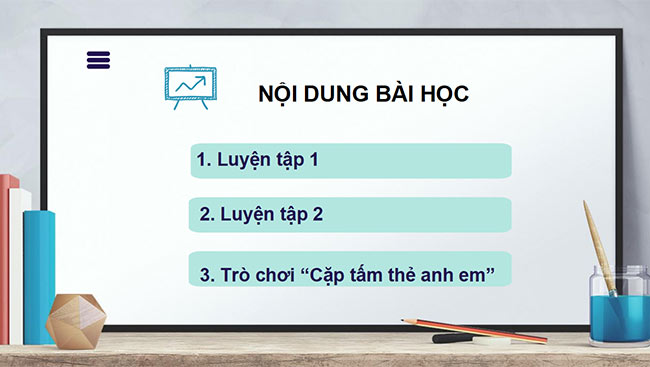 NỘI DUNG BÀI HỌC

1. Luyện tập 1

2. Luyện tập 2

3. Trò chơi “Cặp tấm thẻ anh em”